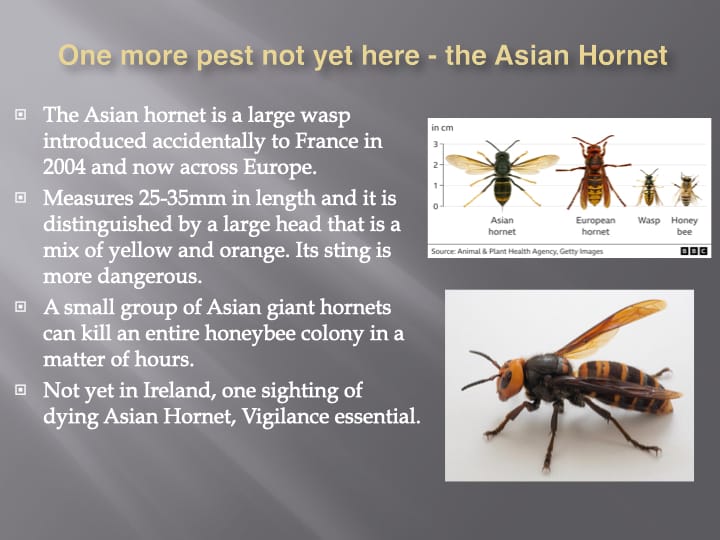 One more pest not yet here - the Asian Hornet

The Asian hornet is a large wasp introduced accidentally to France in 2004 and now across Europe.

Measures 25-35mm in length and it is distinguished by a large head that is a mix of yellow and orange. Its sting is more dangerous.

A small group of Asian giant hornets can kill an entire honeybee colony in a matter of hours.

Not yet in Ireland, one sighting of dying Asian Hornet, Vigilance essential.

in cm
3
2
1
0
Asian hornet
European hornet
Wasp
Honey bee
Source: Animal & Plant Health Agency, Getty Images
BBC